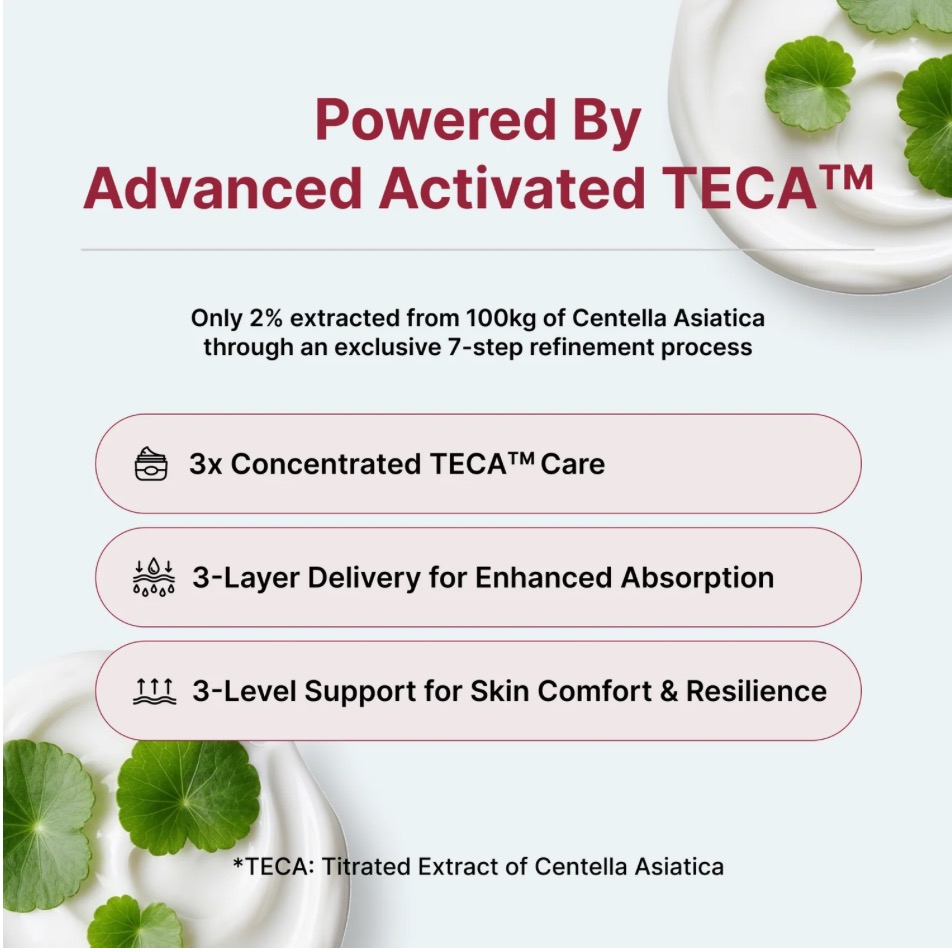 Powered By
Advanced Activated TECA™

Only 2% extracted from 100kg of Centella Asiatica through an exclusive 7-step refinement process

3x Concentrated TECA™ Care

3-Layer Delivery for Enhanced Absorption

3-Level Support for Skin Comfort & Resilience

*TECA: Titrated Extract of Centella Asiatica